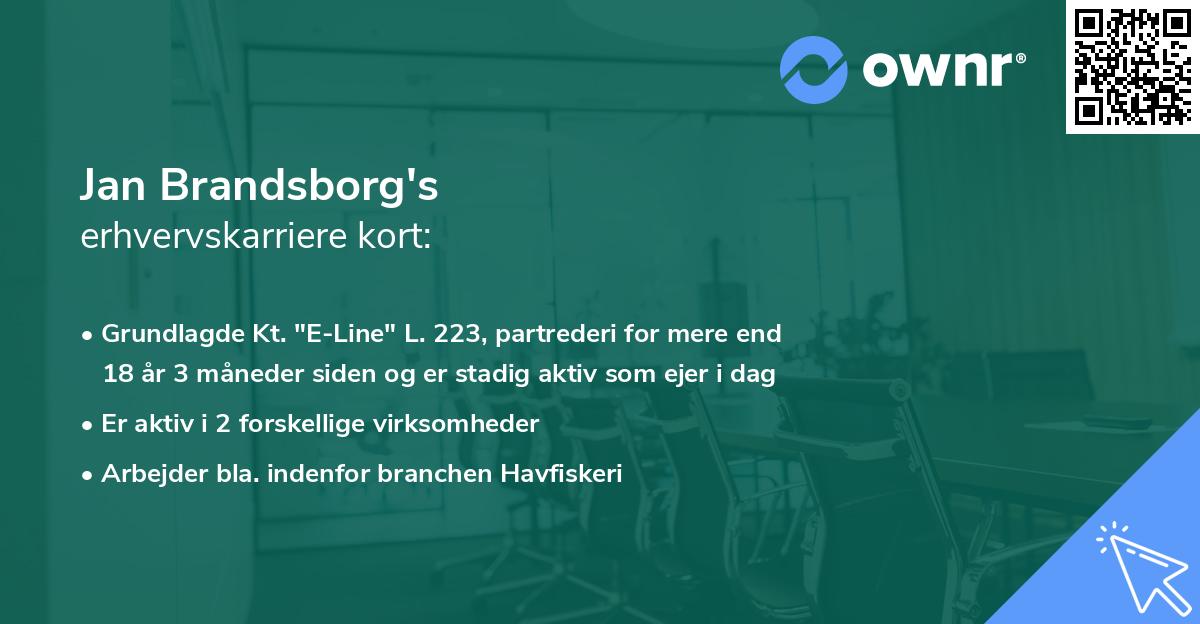 ownr®

Jan Brandsborg's
erhvervskarriere kort:

• Grundlagde Kt. "E-Line" L. 223, partrederi for mere end 18 år 3 måneder siden og er stadig aktiv som ejer i dag
• Er aktiv i 2 forskellige virksomheder
• Arbejder bla. indenfor branchen Havfiskeri